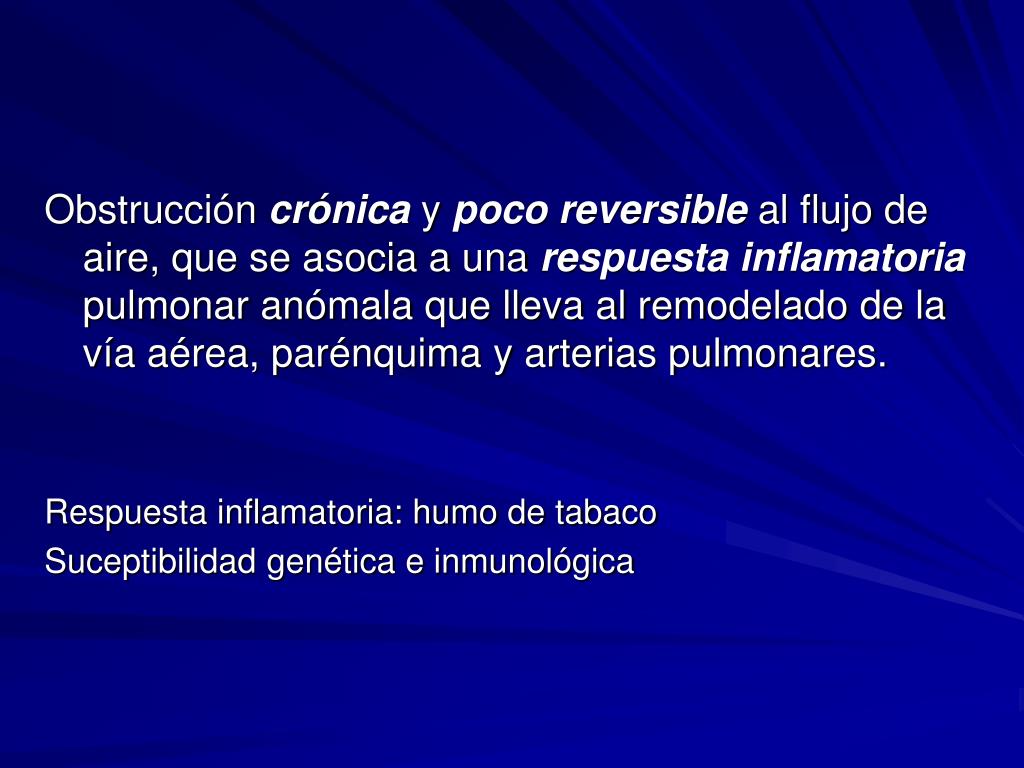 Obstrucción crónica y poco reversible al flujo de aire, que se asocia a una respuesta inflamatoria pulmonar anómala que lleva al remodelado de la vía aérea, parénquima y arterias pulmonares.

Respuesta inflamatoria: humo de tabaco
Suceptibilidad genética e inmunológica